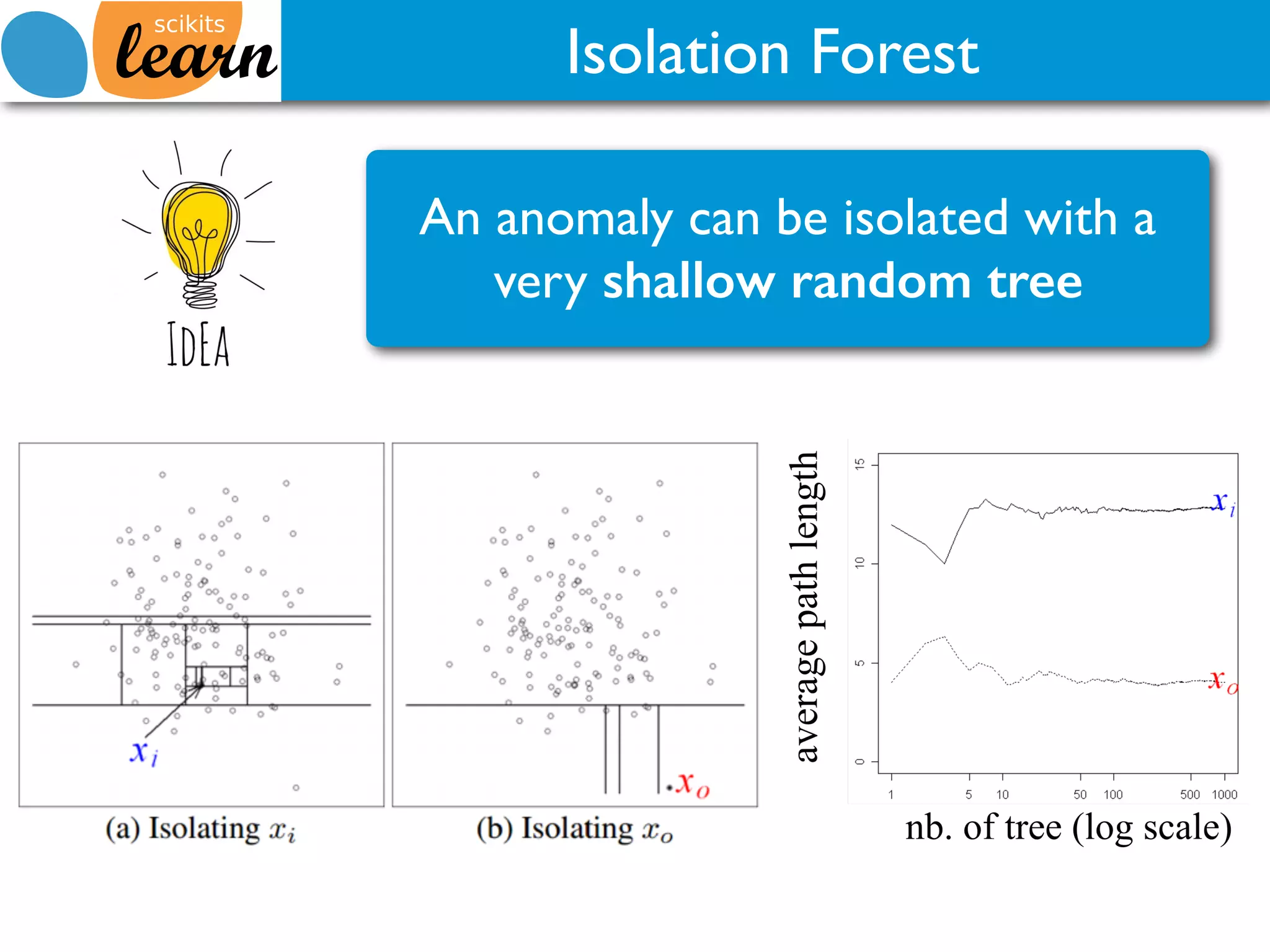 scikits learn

Isolation Forest

IDEA

An anomaly can be isolated with a very shallow random tree

$x_i$

(a) Isolating $x_i$

$x_o$

(b) Isolating $x_o$

average path length

15
10
5
0

$x_i$

$x_o$

1 5 10 50 100 500 1000

nb. of tree (log scale)